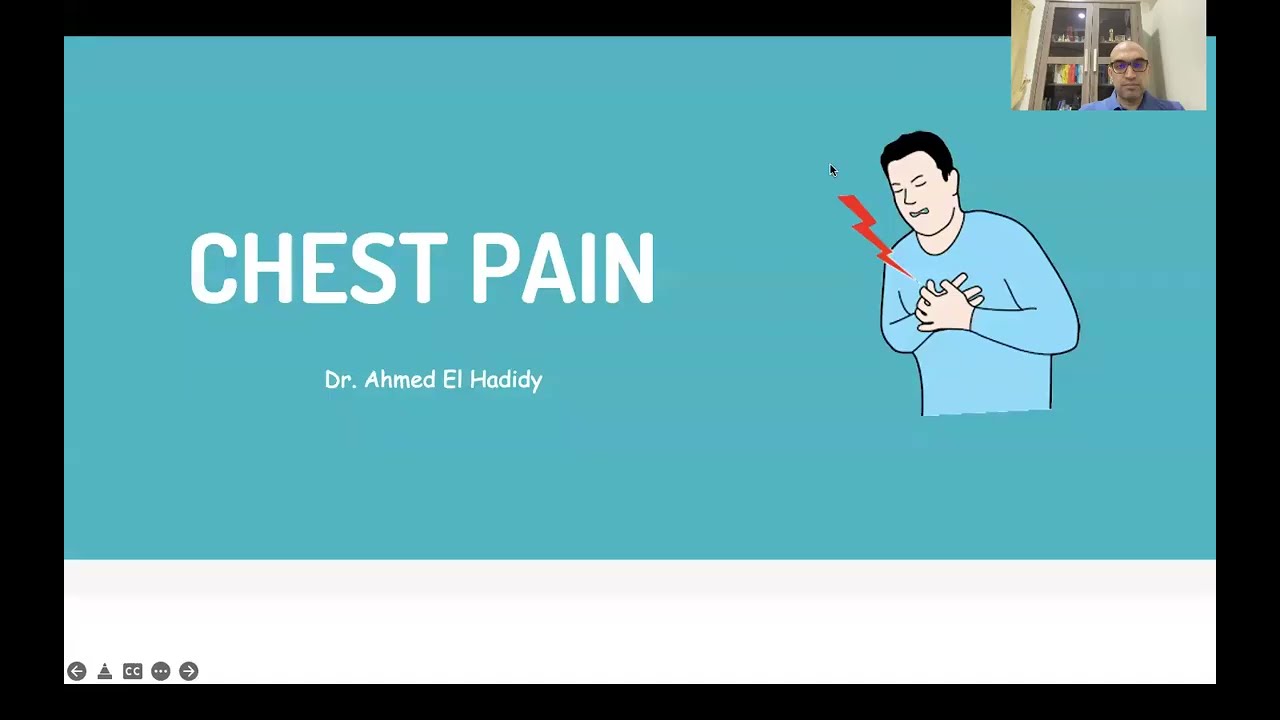 CHEST PAIN

Dr. Ahmed El Hadidy

CC